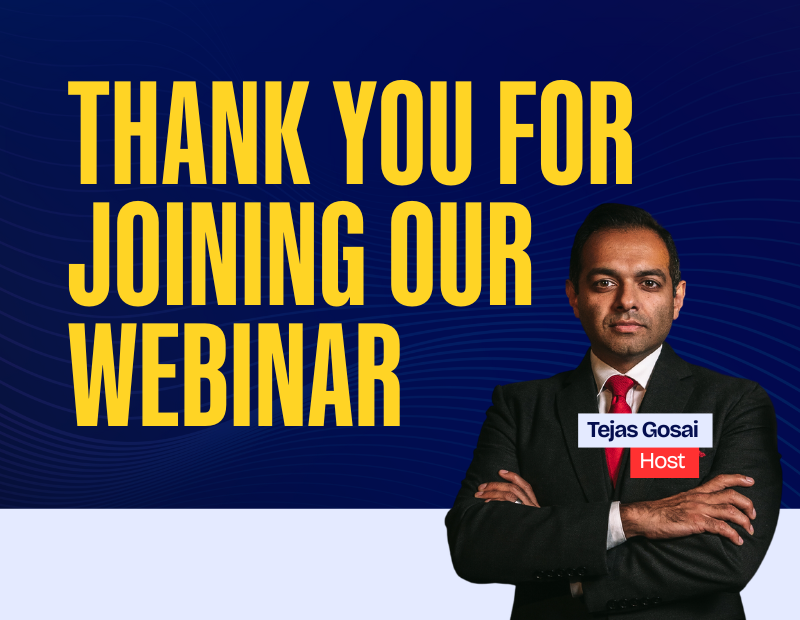 THANK YOU FOR JOINING OUR WEBINAR

Tejas Gosai
Host